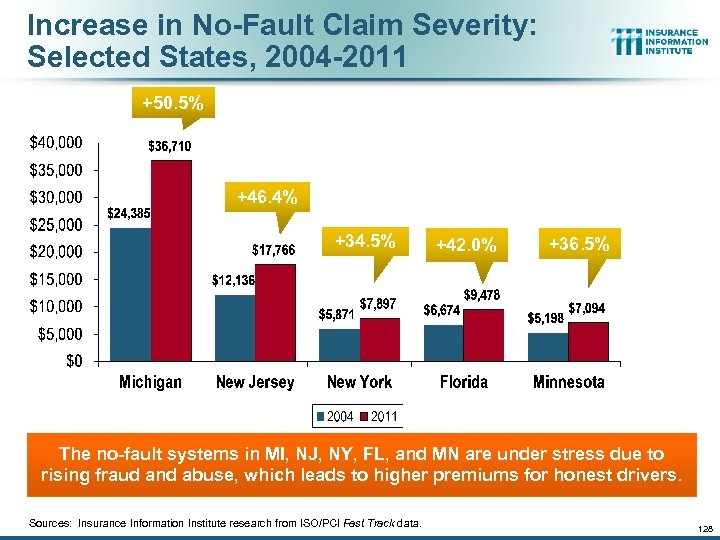 Increase in No-Fault Claim Severity: Selected States, 2004-2011

INSURANCE INFORMATION INSTITUTE

+50.5%

+46.4%

+34.5%

+42.0%

+36.5%

$40,000
$35,000
$30,000
$25,000
$20,000
$15,000
$10,000
$5,000
$0

$24,385
$36,710
$12,136
$17,766
$5,871
$7,897
$6,674
$9,478
$5,198
$7,094

Michigan
New Jersey
New York
Florida
Minnesota

2004
2011

The no-fault systems in MI, NJ, NY, FL, and MN are under stress due to rising fraud and abuse, which leads to higher premiums for honest drivers.

Sources: Insurance Information Institute research from ISO/PCI Fast Track data.

128